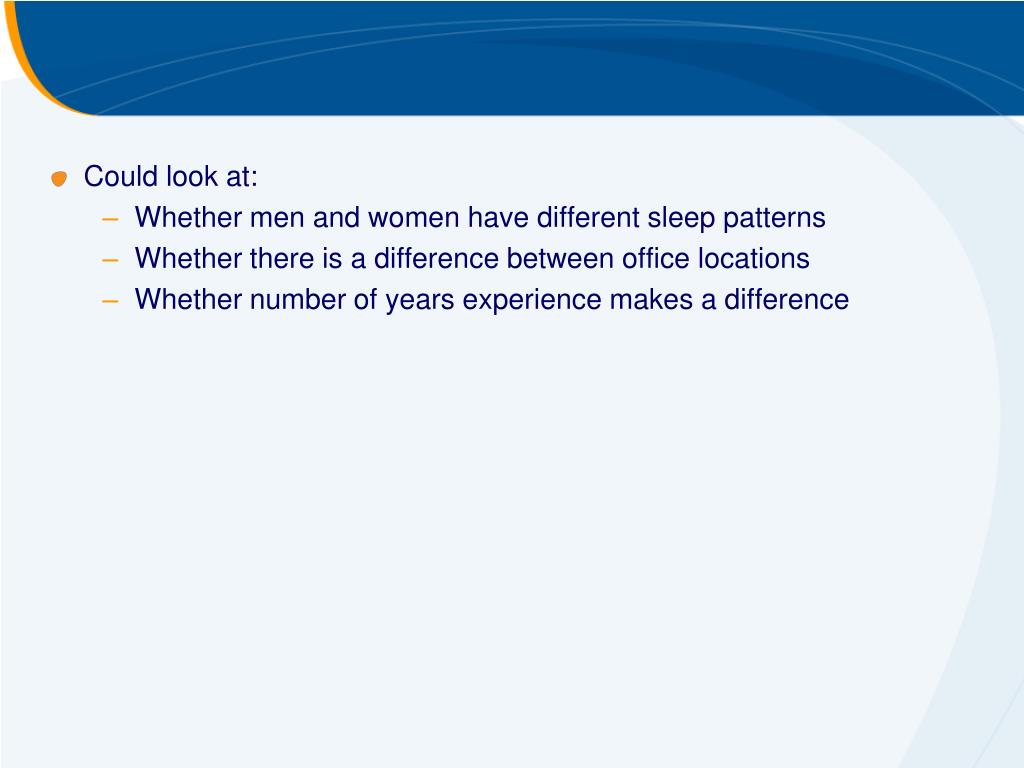 Could look at:
– Whether men and women have different sleep patterns
– Whether there is a difference between office locations
– Whether number of years experience makes a difference